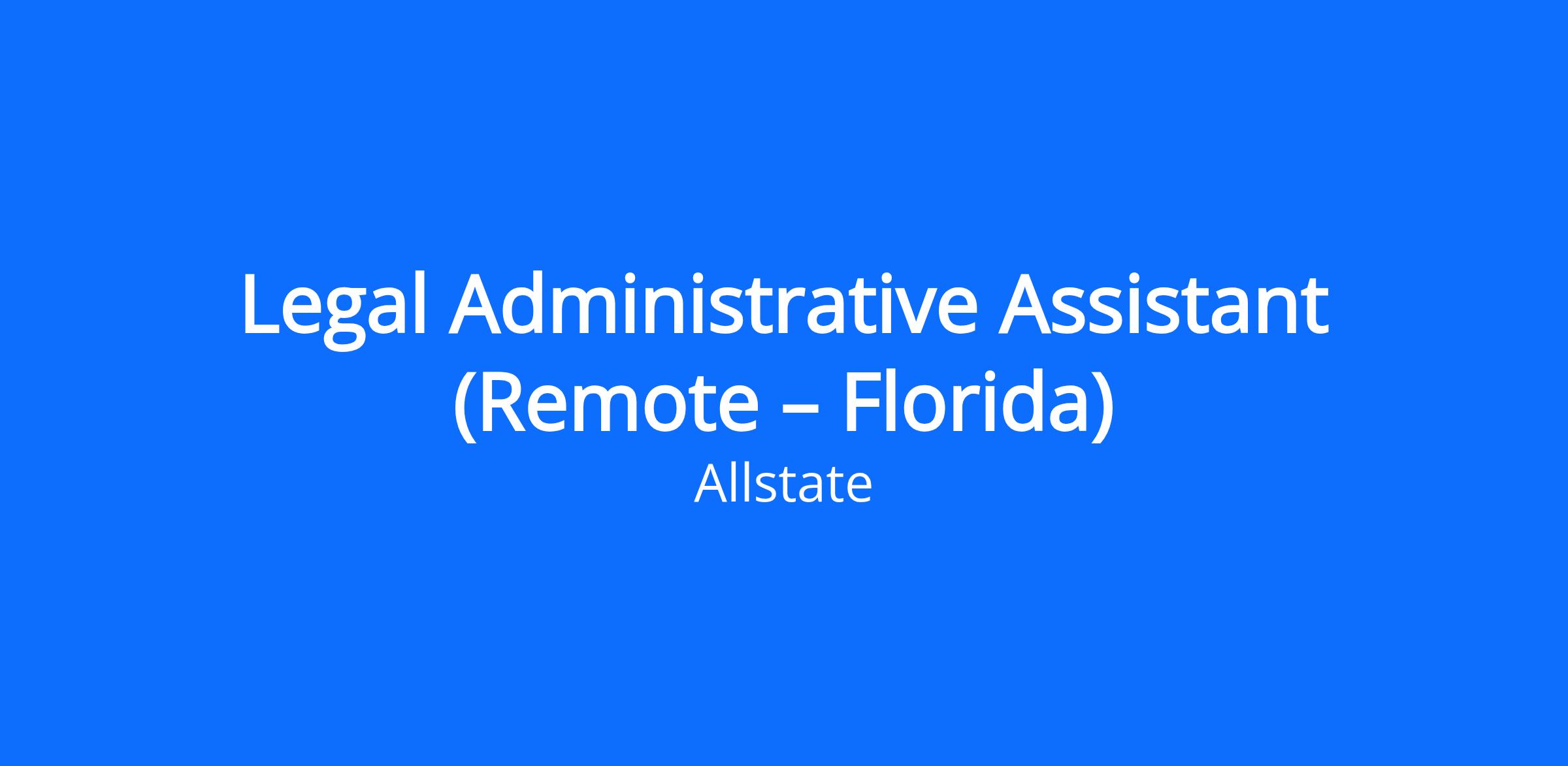 Legal Administrative Assistant (Remote – Florida)

Allstate